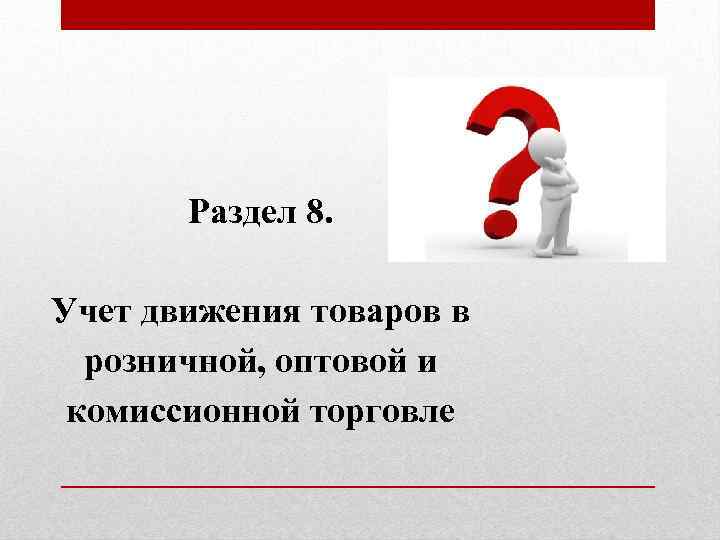 Раздел 8.

Учет движения товаров в розничной, оптовой и комиссионной торговле